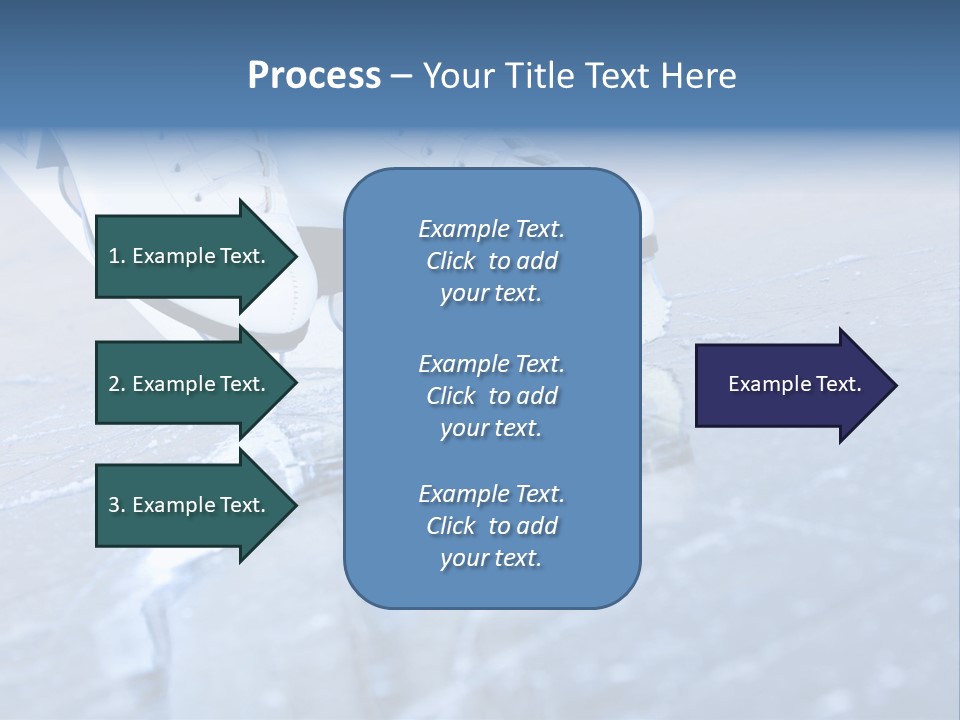 Process – Your Title Text Here

1. Example Text.

2. Example Text.

3. Example Text.

Example Text. Click to add your text.

Example Text. Click to add your text.

Example Text. Click to add your text.

Example Text.